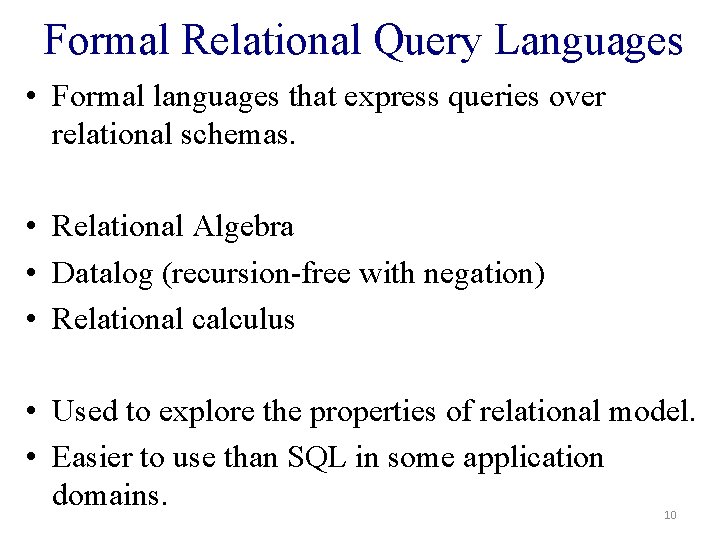 Formal Relational Query Languages

• Formal languages that express queries over relational schemas.

• Relational Algebra
• Datalog (recursion-free with negation)
• Relational calculus

• Used to explore the properties of relational model.
• Easier to use than SQL in some application domains.

10